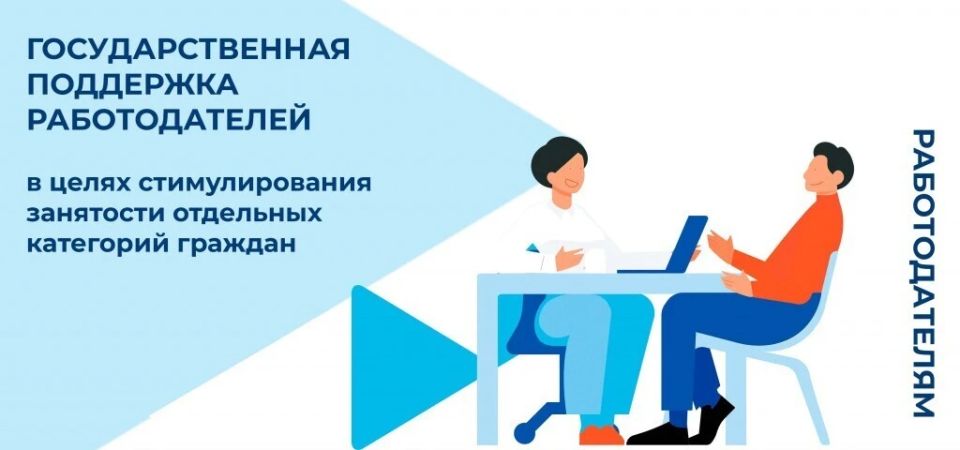 ГОСУДАРСТВЕННАЯ ПОДДЕРЖКА РАБОТОДАТЕЛЕЙ

в целях стимулирования занятости отдельных категорий граждан

РАБОТОДАТЕЛЯМ